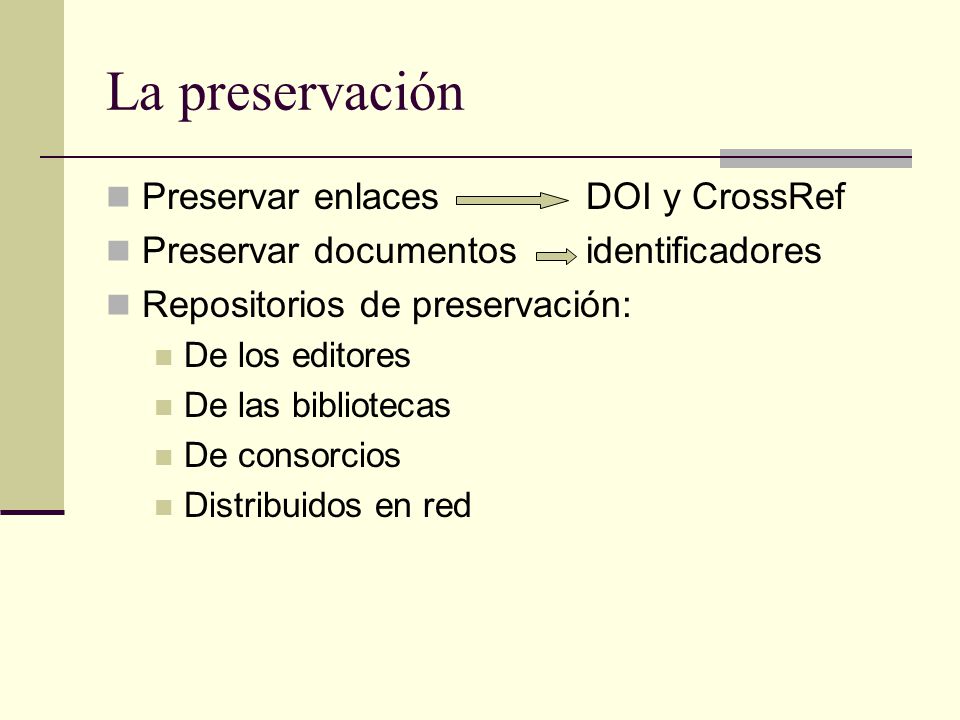 La preservación

Preservar enlaces DOI y CrossRef

Preservar documentos identificadores

Repositorios de preservación:

De los editores

De las bibliotecas

De consorcios

Distribuidos en red